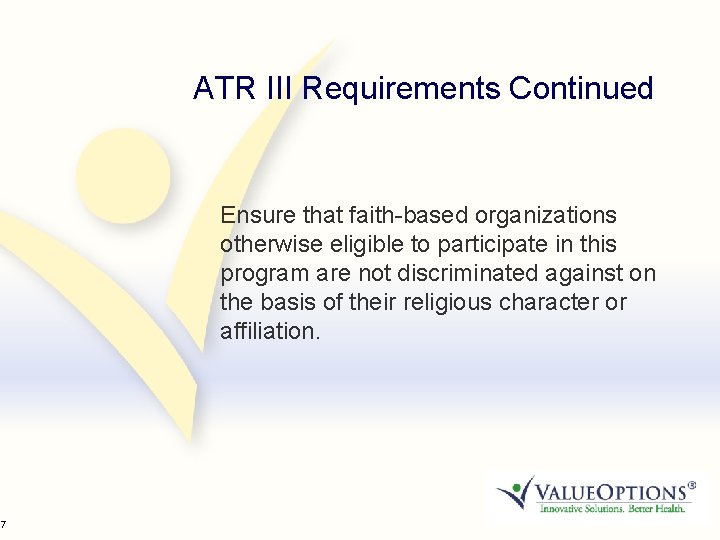 ATR III Requirements Continued

Ensure that faith-based organizations otherwise eligible to participate in this program are not discriminated against on the basis of their religious character or affiliation.

VALUEOPTIONS®
Innovative Solutions. Better Health.

7